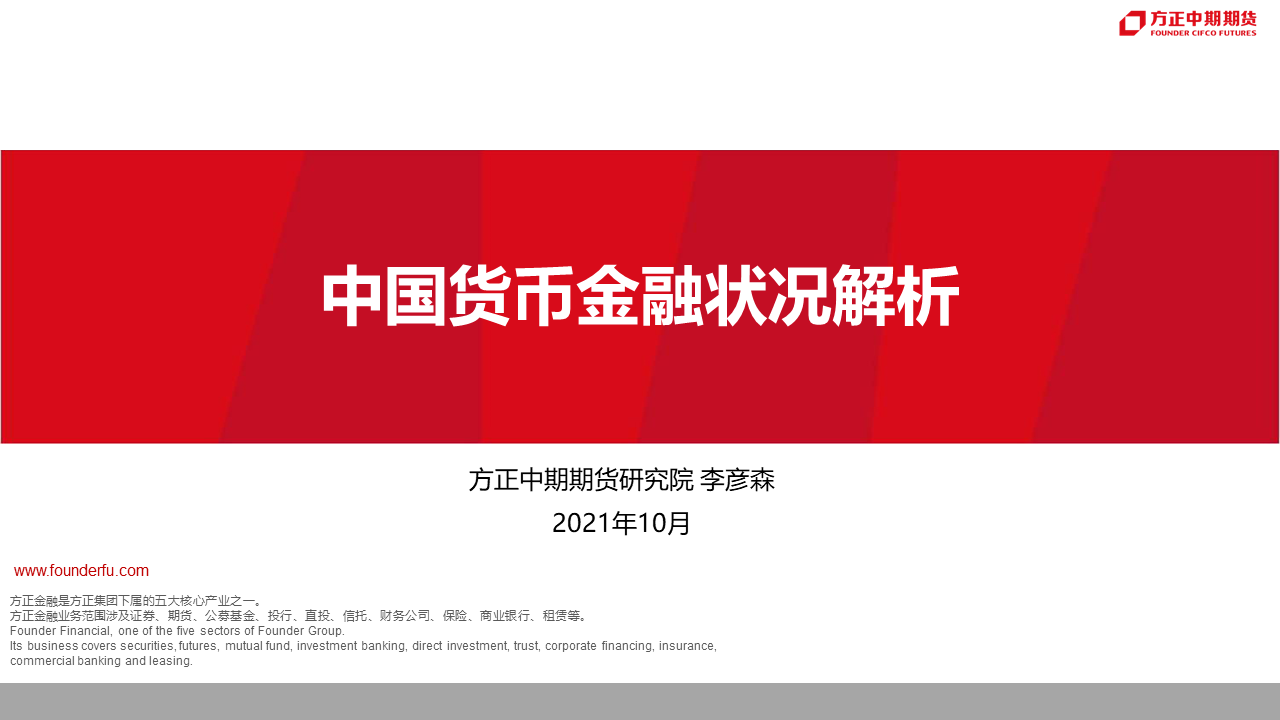 方正中期期货
FOUNDER CIFCO FUTURES

中国货币金融状况解析

方正中期期货研究院 李彦森

2021年10月

www.founderfu.com

方正金融是方正集团下属的五大核心产业之一。
方正金融业务范围涉及证券、期货、公募基金、投行、直投、信托、财务公司、保险、商业银行、租赁等。
Founder Financial, one of the five sectors of Founder Group.
Its business covers securities, futures, mutual fund, investment banking, direct investment, trust, corporate financing, insurance, commercial banking and leasing.